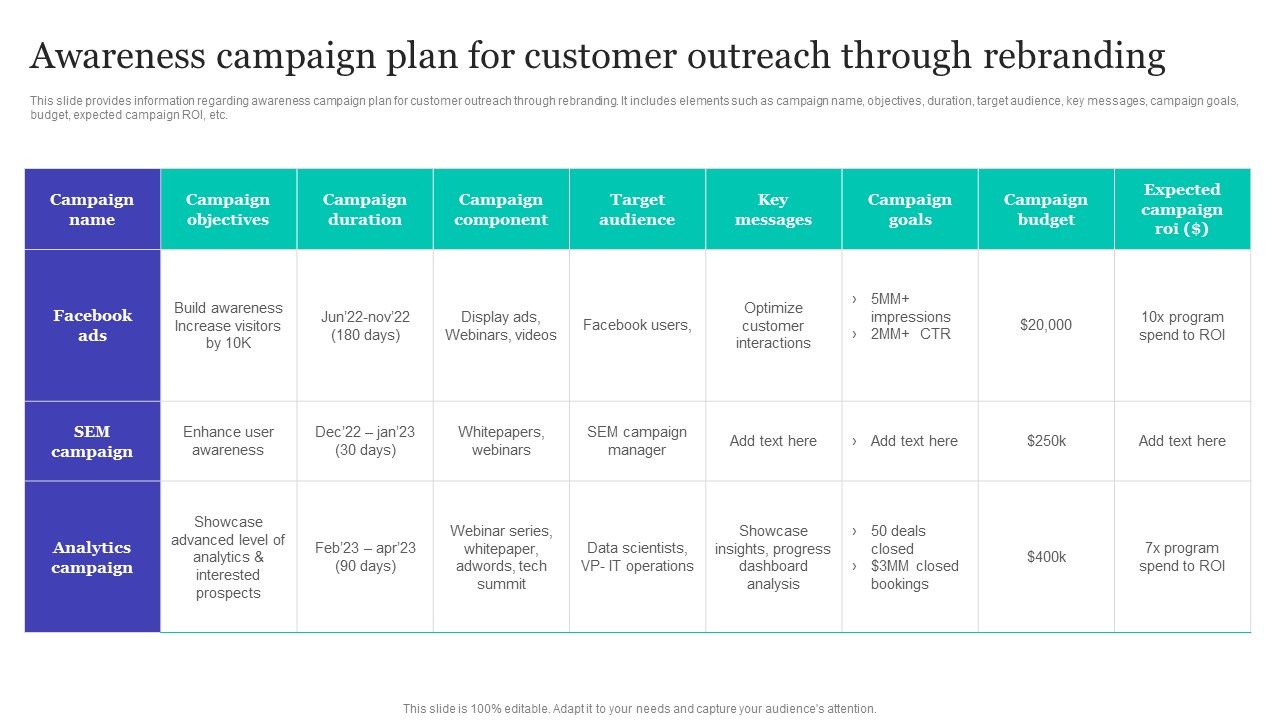 Awareness campaign plan for customer outreach through rebranding

This slide provides information regarding awareness campaign plan for customer outreach through rebranding. It includes elements such as campaign name, objectives, duration, target audience, key messages, campaign goals, budget, expected campaign ROI, etc.

| Campaign name | Campaign objectives | Campaign duration | Campaign component | Target audience | Key messages | Campaign goals | Campaign budget | Expected campaign roi ($) |
|---|---|---|---|---|---|---|---|---|
| Facebook ads | Build awareness Increase visitors by 10K | Jun'22-nov'22 (180 days) | Display ads, Webinars, videos | Facebook users, | Optimize customer interactions | › 5MM+ impressions › 2MM+ CTR | $20,000 | 10x program spend to ROI |
| SEM campaign | Enhance user awareness | Dec'22 – jan'23 (30 days) | Whitepapers, webinars | SEM campaign manager | Add text here | › Add text here | $250k | Add text here |
| Analytics campaign | Showcase advanced level of analytics & interested prospects | Feb'23 – apr'23 (90 days) | Webinar series, whitepaper, adwords, tech summit | Data scientists, VP- IT operations | Showcase insights, progress dashboard analysis | › 50 deals closed › $3MM closed bookings | $400k | 7x program spend to ROI |

This slide is 100% editable. Adapt it to your needs and capture your audience's attention.